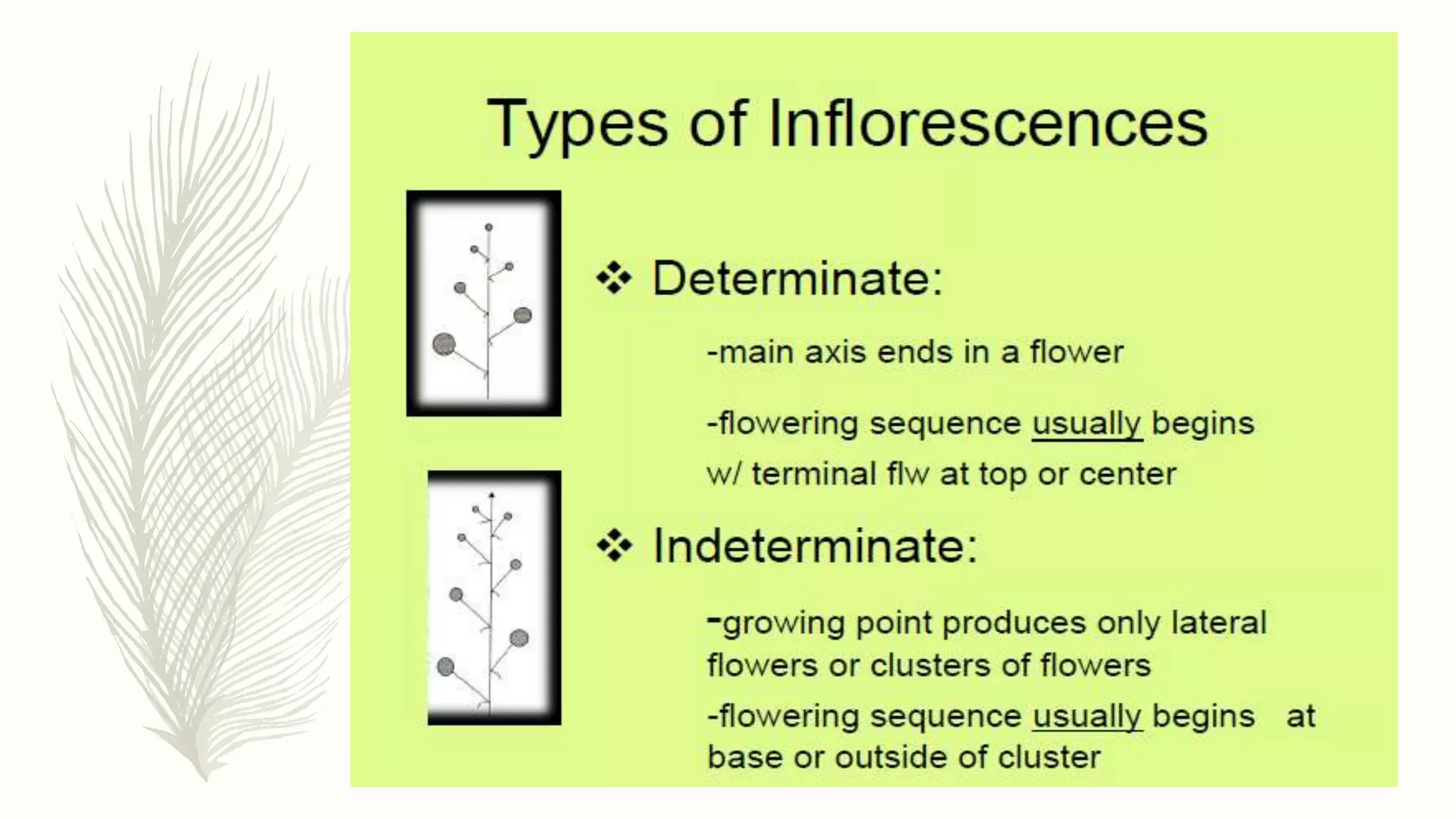 Types of Inflorescences

❖ Determinate:

-main axis ends in a flower

-flowering sequence usually begins w/ terminal flw at top or center

❖ Indeterminate:

-growing point produces only lateral flowers or clusters of flowers

-flowering sequence usually begins at base or outside of cluster